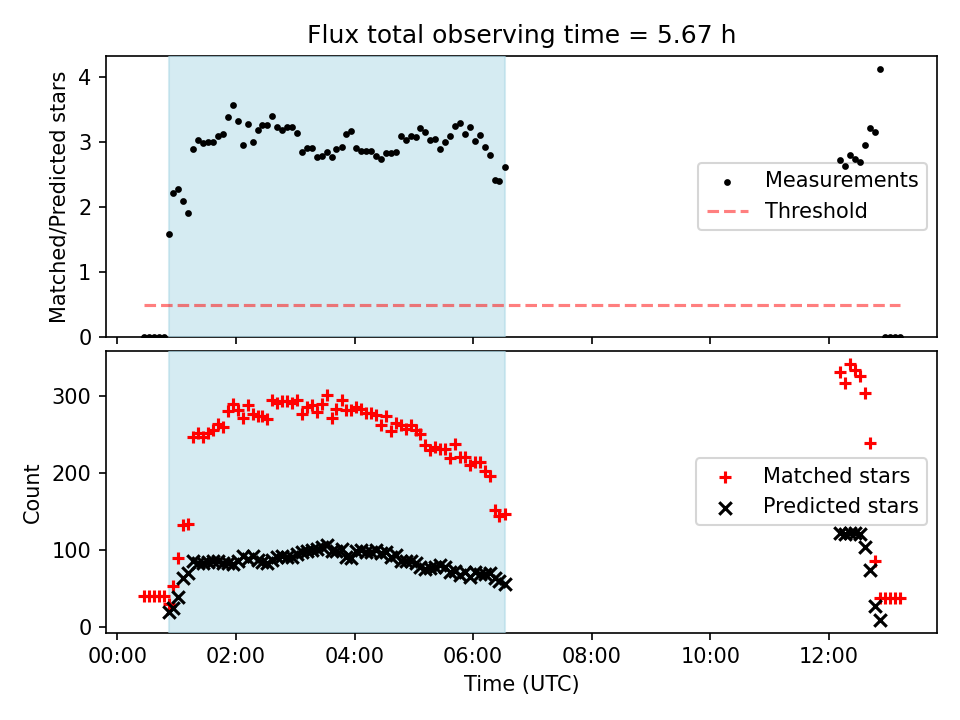 Flux total observing time = 5.67 h

Matched/Predicted stars

4
3
2
1
0

Measurements
Threshold

Count

300
200
100
0

Matched stars
Predicted stars

00:00
02:00
04:00
06:00
08:00
10:00
12:00

Time (UTC)